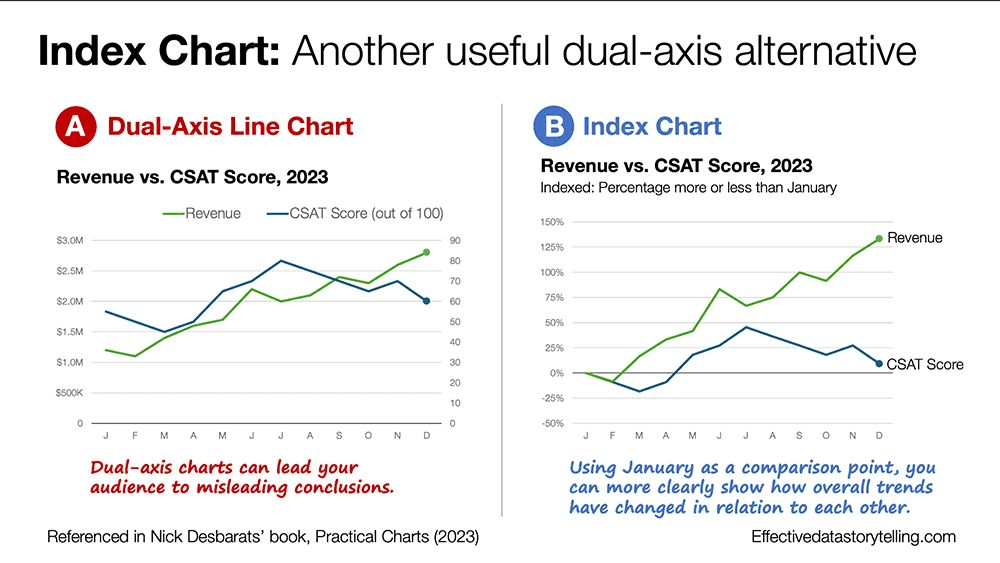 Index Chart: Another useful dual-axis alternative

A Dual-Axis Line Chart

Revenue vs. CSAT Score, 2023

Revenue CSAT Score (out of 100)

$3.0M
$2.5M
$2.0M
$1.5M
$1.0M
$500K
0

90
80
70
60
50
40
30
20
10
0

J F M A M J J A S O N D

Dual-axis charts can lead your audience to misleading conclusions.

B Index Chart

Revenue vs. CSAT Score, 2023
Indexed: Percentage more or less than January

150%
125%
100%
75%
50%
25%
0%
-25%
-50%

Revenue

CSAT Score

J F M A M J J A S O N D

Using January as a comparison point, you can more clearly show how overall trends have changed in relation to each other.

Referenced in Nick Desbarats' book, Practical Charts (2023)

Effectivedatastorytelling.com